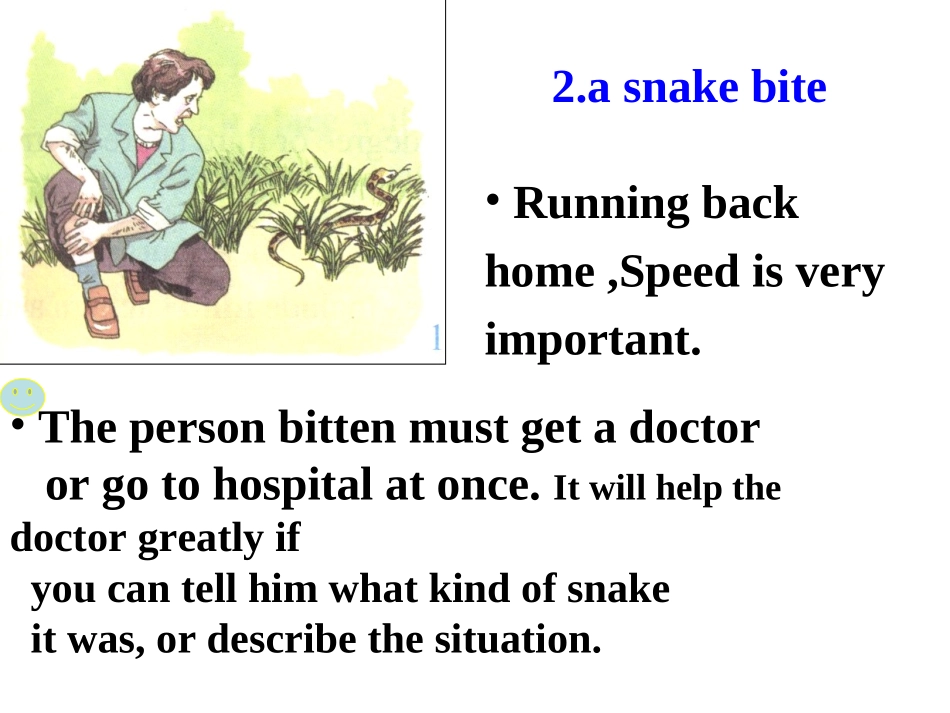 1

2.a snake bite

• Running back home ,Speed is very important.

• The person bitten must get a doctor or go to hospital at once. It will help the doctor greatly if you can tell him what kind of snake it was, or describe the situation.